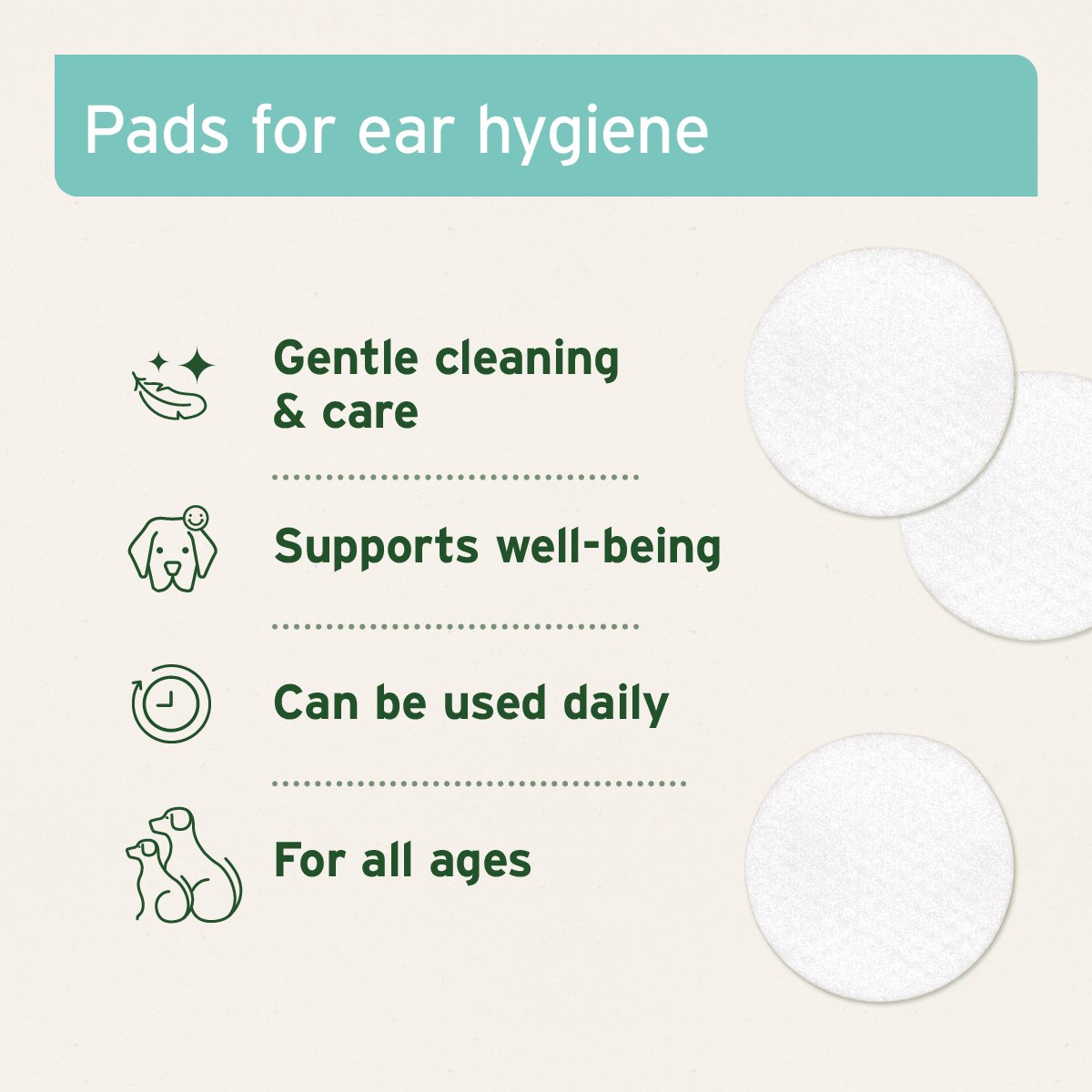 Pads for ear hygiene

Gentle cleaning & care

Supports well-being

Can be used daily

For all ages